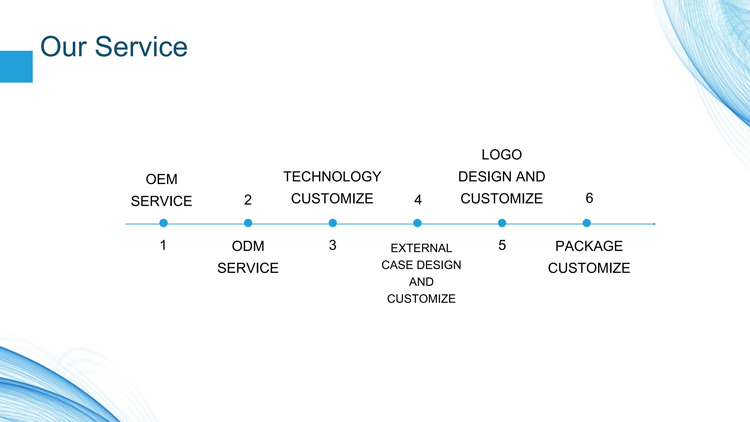 Our Service

OEM SERVICE

1

2

ODM SERVICE

TECHNOLOGY CUSTOMIZE

3

4

EXTERNAL CASE DESIGN AND CUSTOMIZE

LOGO DESIGN AND CUSTOMIZE

5

6

PACKAGE CUSTOMIZE